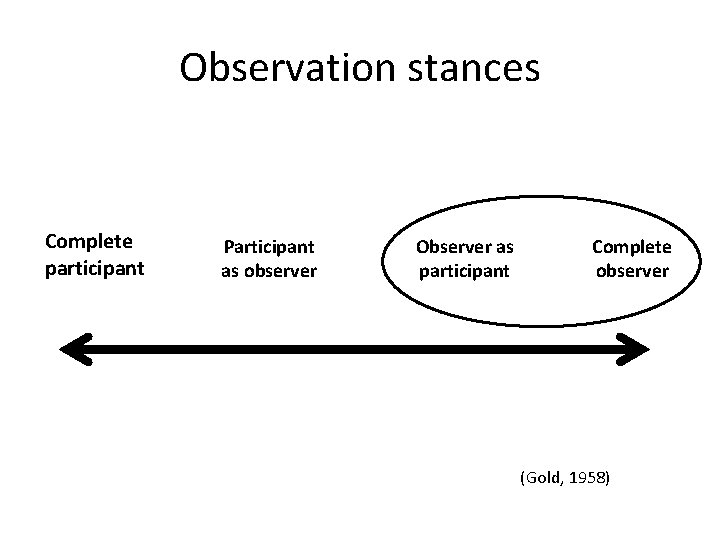 Observation stances

Complete participant

Participant as observer

Observer as participant

Complete observer

(Gold, 1958)